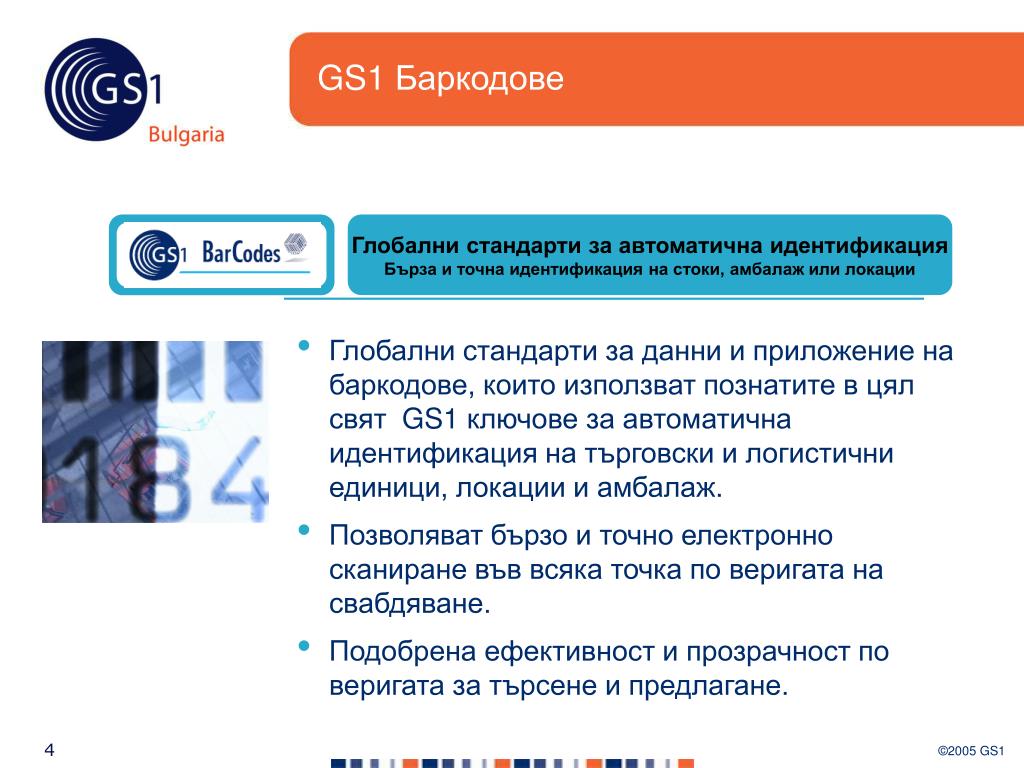 GS1 Bulgaria

GS1 Баркодове

GS1 BarCodes

Глобални стандарти за автоматична идентификация
Бърза и точна идентификация на стоки, амбалаж или локации

184

• Глобални стандарти за данни и приложение на баркодове, които използват познатите в цял свят GS1 ключове за автоматична идентификация на търговски и логистични единици, локации и амбалаж.

• Позволяват бързо и точно електронно сканиране във всяка точка по веригата на свабдяване.

• Подобрена ефективност и прозрачност по веригата за търсене и предлагане.

4

©2005 GS1